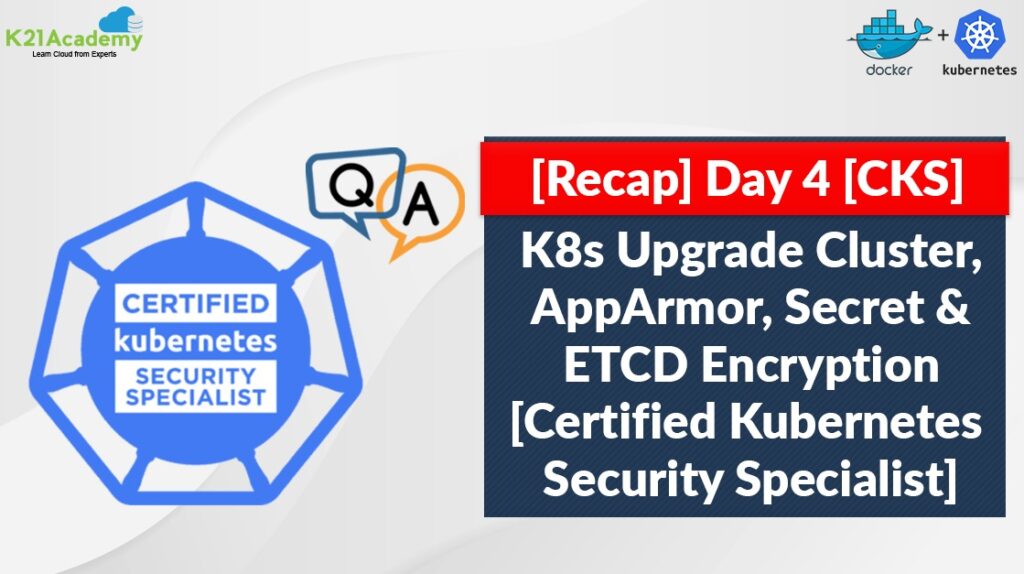 K21Academy
Learn Cloud from Experts

docker + kubernetes

Q A

CERTIFIED
kubernetes
SECURITY
SPECIALIST

[Recap] Day 4 [CKS]

K8s Upgrade Cluster, AppArmor, Secret & ETCD Encryption [Certified Kubernetes Security Specialist]